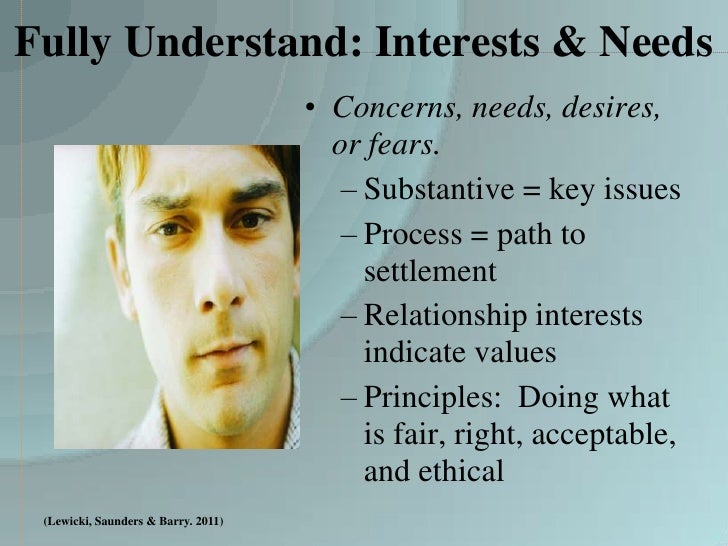 Fully Understand: Interests & Needs

• Concerns, needs, desires, or fears.
– Substantive = key issues
– Process = path to settlement
– Relationship interests indicate values
– Principles: Doing what is fair, right, acceptable, and ethical

(Lewicki, Saunders & Barry. 2011)